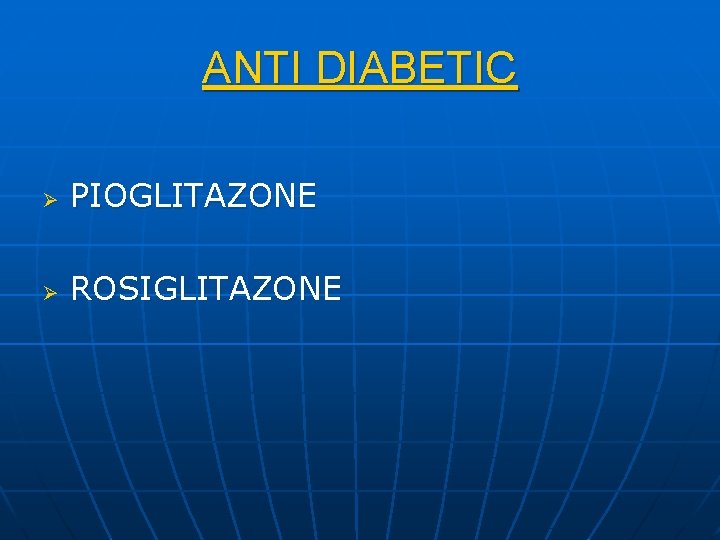 ANTI DIABETIC

➢ PIOGLITAZONE

➢ ROSIGLITAZONE